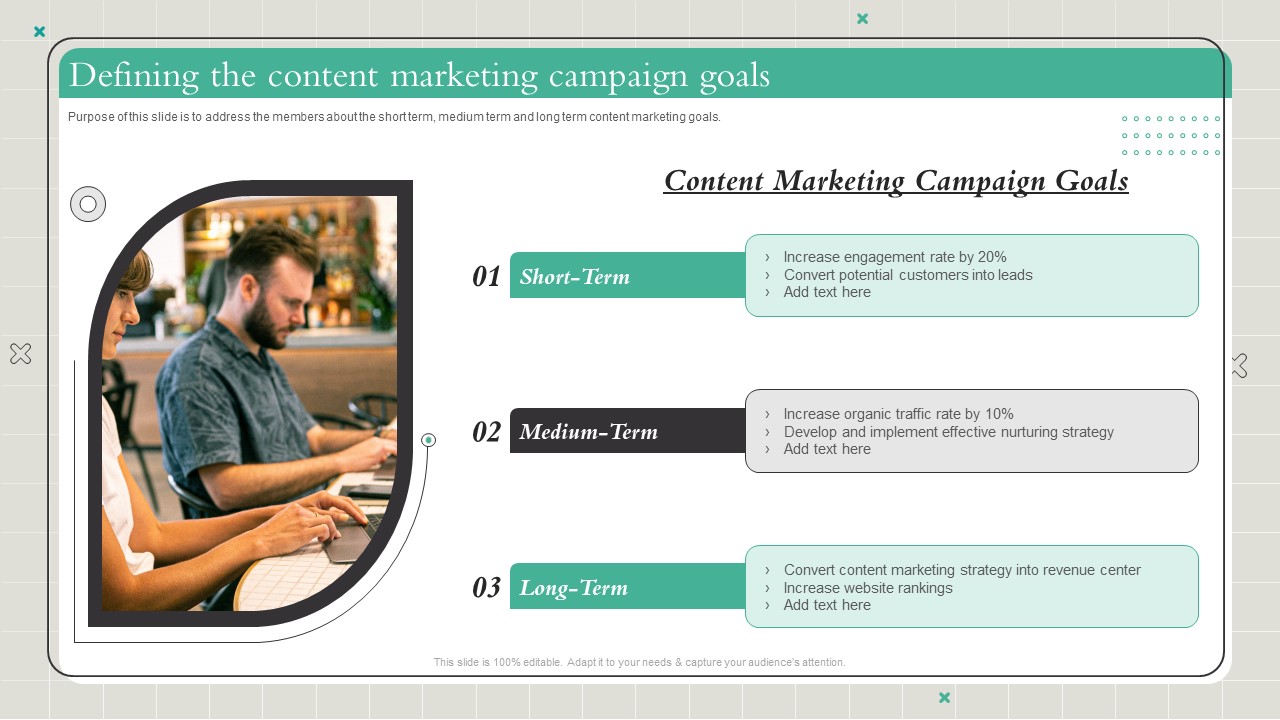 Defining the content marketing campaign goals

Purpose of this slide is to address the members about the short term, medium term and long term content marketing goals.

Content Marketing Campaign Goals

01 Short-Term

› Increase engagement rate by 20%
› Convert potential customers into leads
› Add text here

02 Medium-Term

› Increase organic traffic rate by 10%
› Develop and implement effective nurturing strategy
› Add text here

03 Long-Term

› Convert content marketing strategy into revenue center
› Increase website rankings
› Add text here

This slide is 100% editable. Adapt it to your needs & capture your audience's attention.